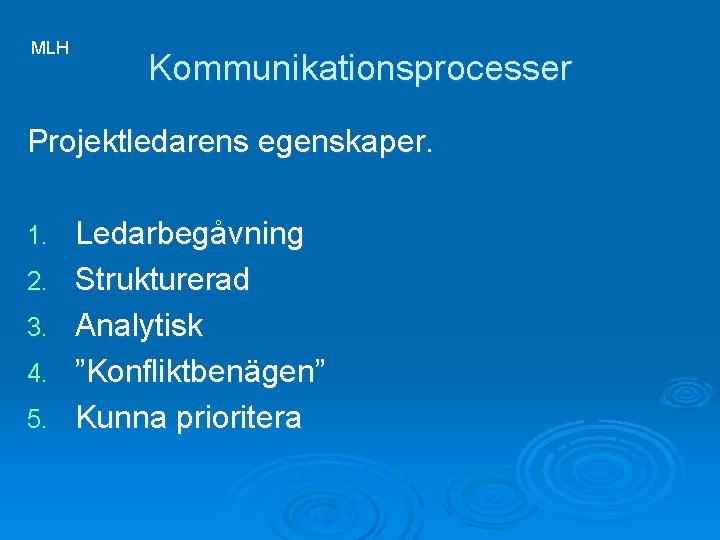 MLH

Kommunikationsprocesser

Projektledarens egenskaper.

1. Ledarbegåvning
2. Strukturerad
3. Analytisk
4. ”Konfliktbenägen”
5. Kunna prioritera